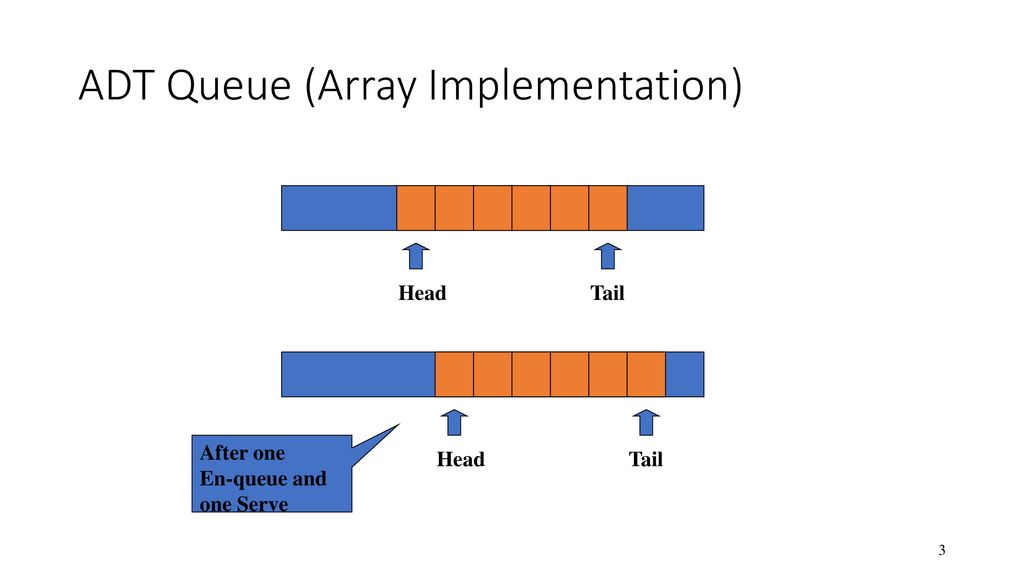 ADT Queue (Array Implementation)

Head

Tail

After one En-queue and one Serve

Head

Tail

3